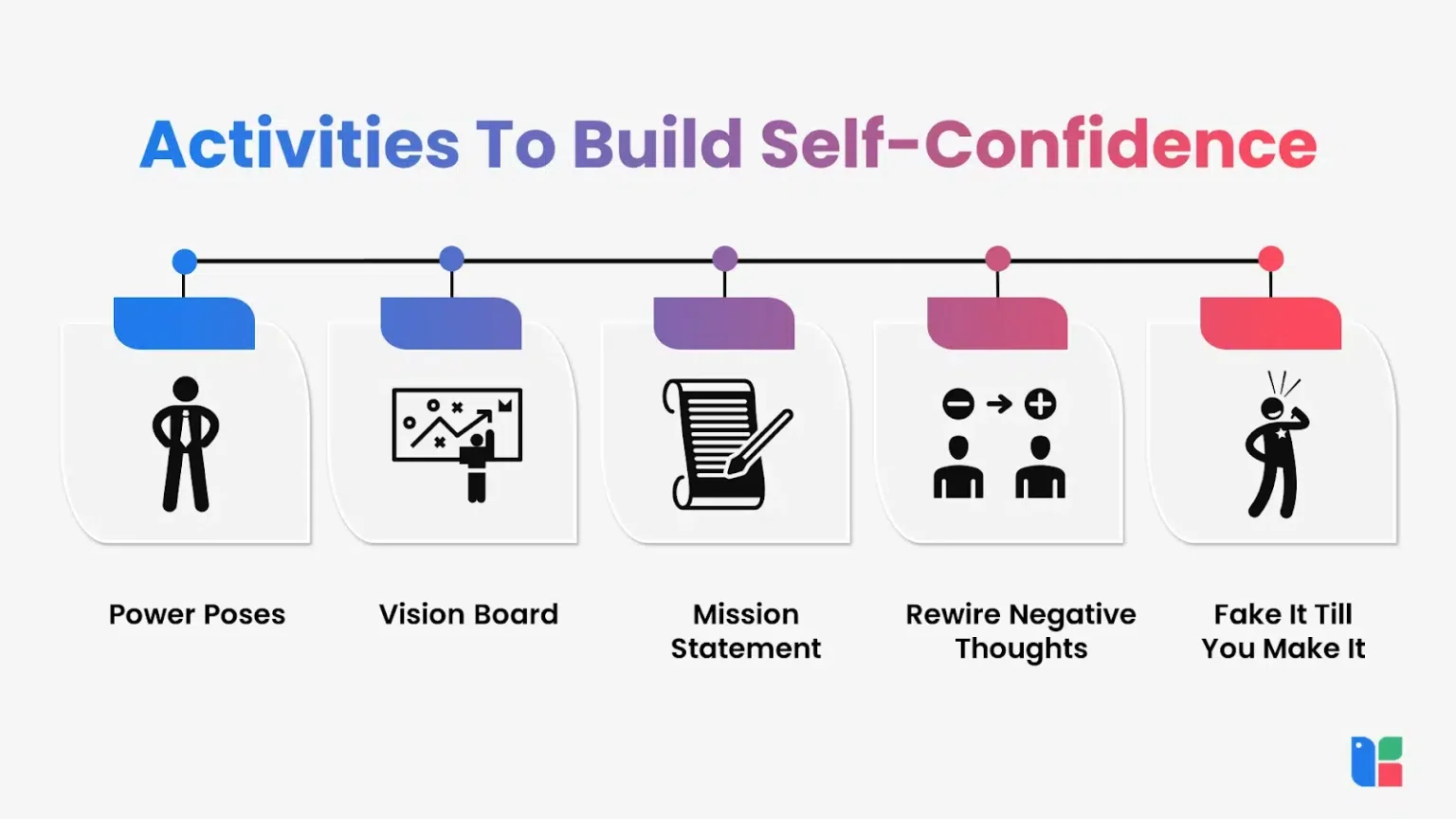 Activities To Build Self-Confidence

Power Poses

Vision Board

Mission Statement

Rewire Negative Thoughts

Fake It Till You Make It